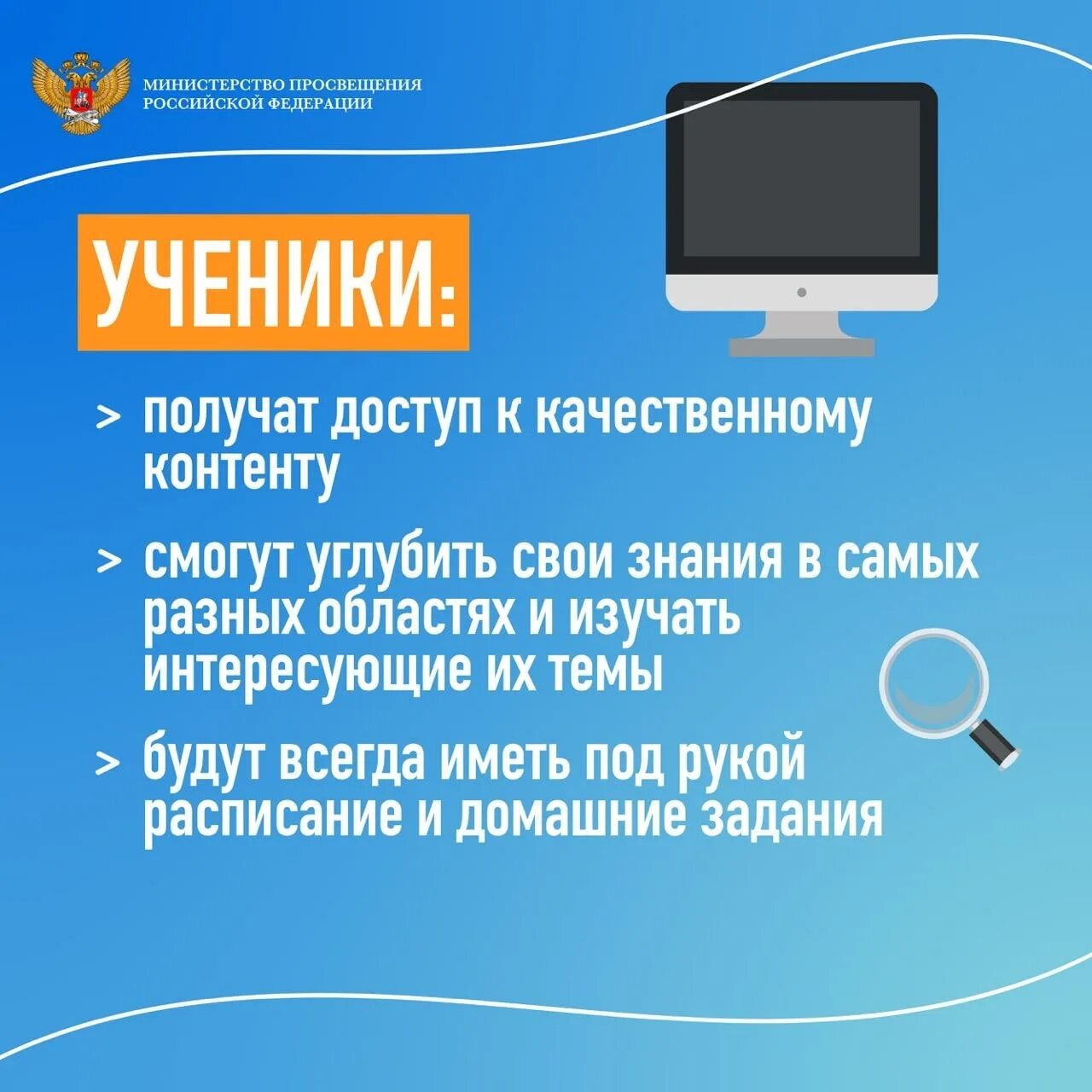 МИНИСТЕРСТВО ПРОСВЕЩЕНИЯ РОССИЙСКОЙ ФЕДЕРАЦИИ

УЧЕНИКИ:

> получат доступ к качественному контенту

> смогут углубить свои знания в самых разных областях и изучать интересующие их темы

> будут всегда иметь под рукой расписание и домашние задания